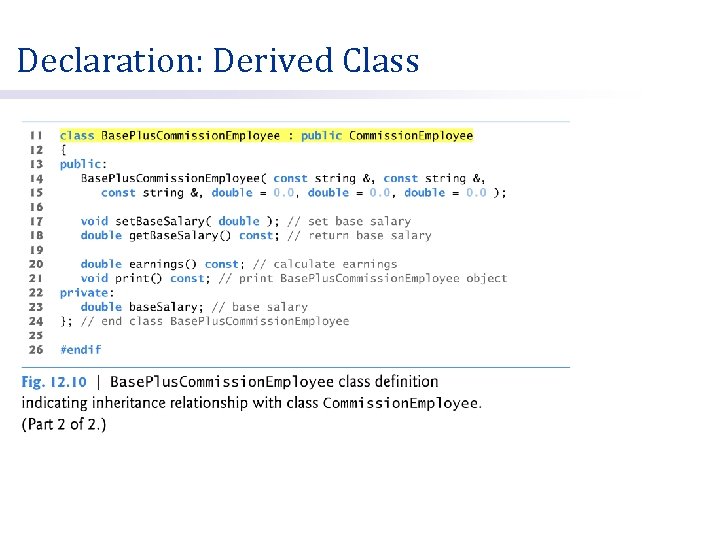 Declaration: Derived Class

11 class BasePlusCommissionEmployee : public CommissionEmployee
12 {
13 public:
14 BasePlusCommissionEmployee( const string &, const string &,
15 const string &, double = 0.0, double = 0.0, double = 0.0 );
16
17 void setBaseSalary( double ); // set base salary
18 double getBaseSalary() const; // return base salary
19
20 double earnings() const; // calculate earnings
21 void print() const; // print BasePlusCommissionEmployee object
22 private:
23 double baseSalary; // base salary
24 }; // end class BasePlusCommissionEmployee
25
26 #endif

Fig. 12.10 | BasePlusCommissionEmployee class definition indicating inheritance relationship with class CommissionEmployee. (Part 2 of 2.)